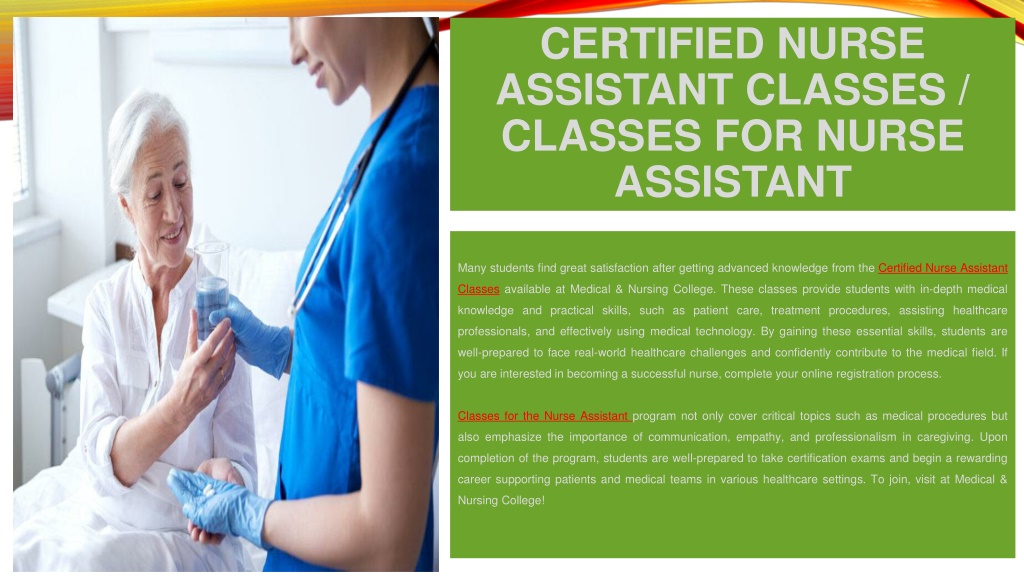 CERTIFIED NURSE ASSISTANT CLASSES / CLASSES FOR NURSE ASSISTANT

Many students find great satisfaction after getting advanced knowledge from the Certified Nurse Assistant Classes available at Medical & Nursing College. These classes provide students with in-depth medical knowledge and practical skills, such as patient care, treatment procedures, assisting healthcare professionals, and effectively using medical technology. By gaining these essential skills, students are well-prepared to face real-world healthcare challenges and confidently contribute to the medical field. If you are interested in becoming a successful nurse, complete your online registration process.

Classes for the Nurse Assistant program not only cover critical topics such as medical procedures but also emphasize the importance of communication, empathy, and professionalism in caregiving. Upon completion of the program, students are well-prepared to take certification exams and begin a rewarding career supporting patients and medical teams in various healthcare settings. To join, visit at Medical & Nursing College!